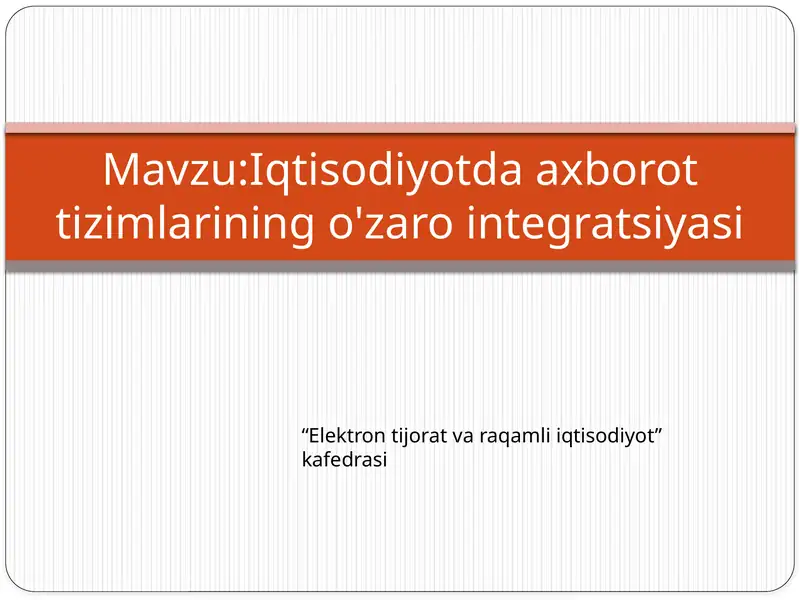 Mavzu:Iqtisodiyotda axborot tizimlarining o'zaro integratsiyasi

“Elektron tijorat va raqamli iqtisodiyot” kafedrasi